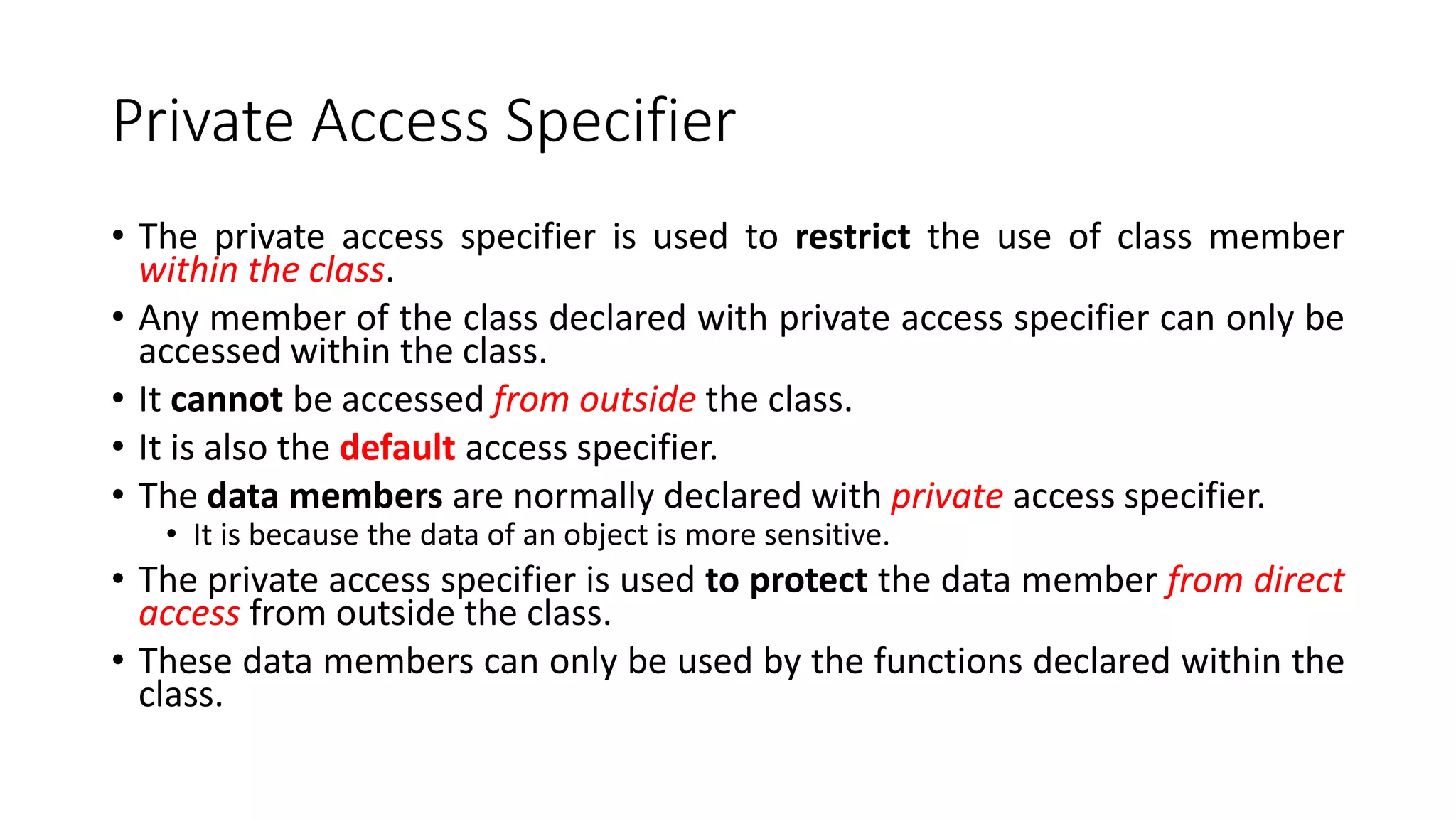 Private Access Specifier

• The private access specifier is used to restrict the use of class member within the class.
• Any member of the class declared with private access specifier can only be accessed within the class.
• It cannot be accessed from outside the class.
• It is also the default access specifier.
• The data members are normally declared with private access specifier.
  • It is because the data of an object is more sensitive.
• The private access specifier is used to protect the data member from direct access from outside the class.
• These data members can only be used by the functions declared within the class.